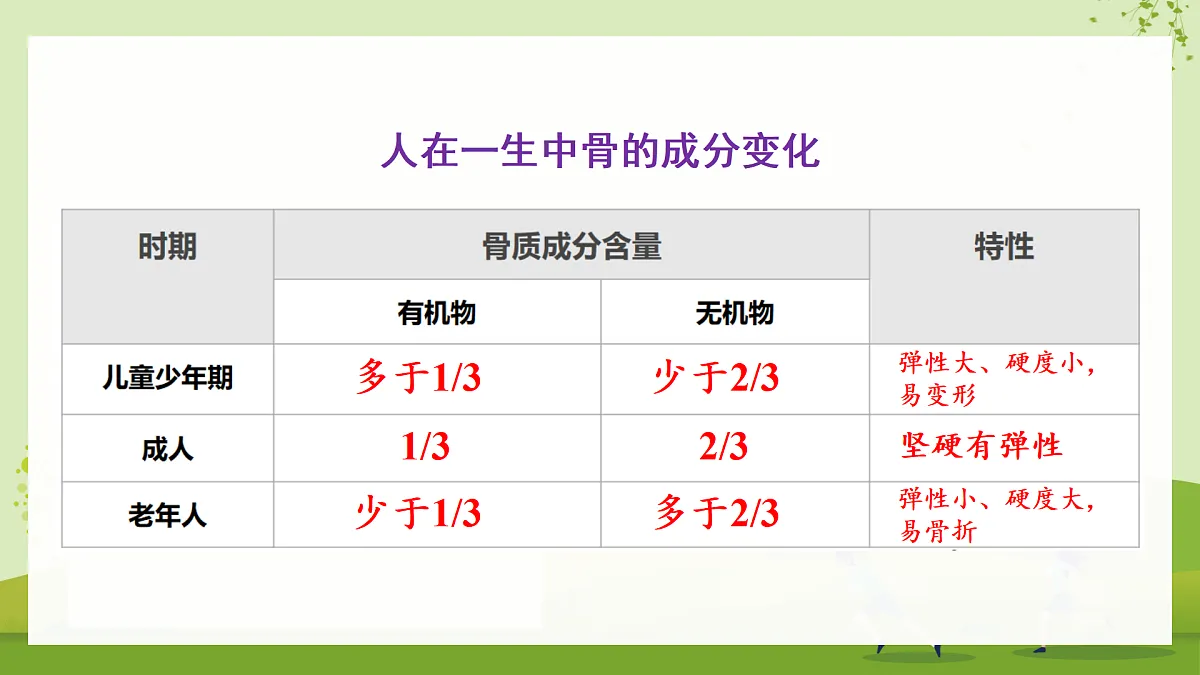 人在一生中骨的成分变化

| 时期 | 骨质成分含量 | | 特性 |
|---|---|---|---|
| | 有机物 | 无机物 | |
| 儿童少年期 | 多于1/3 | 少于2/3 | 弹性大、硬度小，易变形 |
| 成人 | 1/3 | 2/3 | 坚硬有弹性 |
| 老年人 | 少于1/3 | 多于2/3 | 弹性小、硬度大，易骨折 |